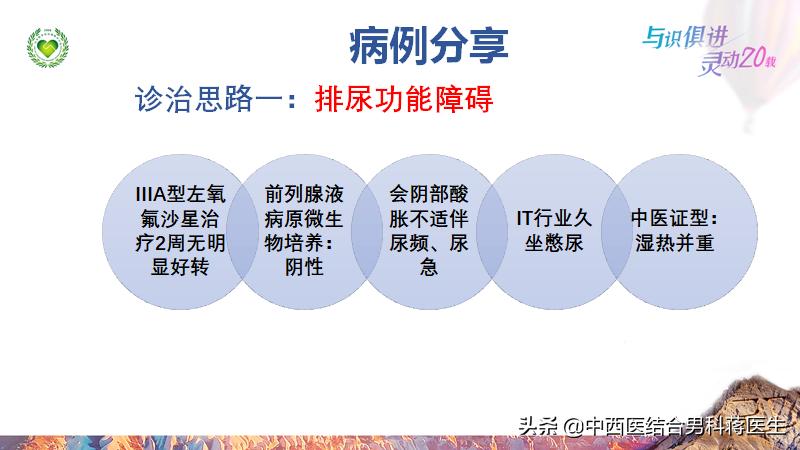 病例分享

与识俱进
灵动20载

诊治思路一：排尿功能障碍

IIIA型左氧氟沙星治疗2周无明显好转

前列腺液病原微生物培养：阴性

会阴部酸胀不适伴尿频、尿急

IT行业久坐憋尿

中医证型：湿热并重

头条 @中西医结合男科蒋医生